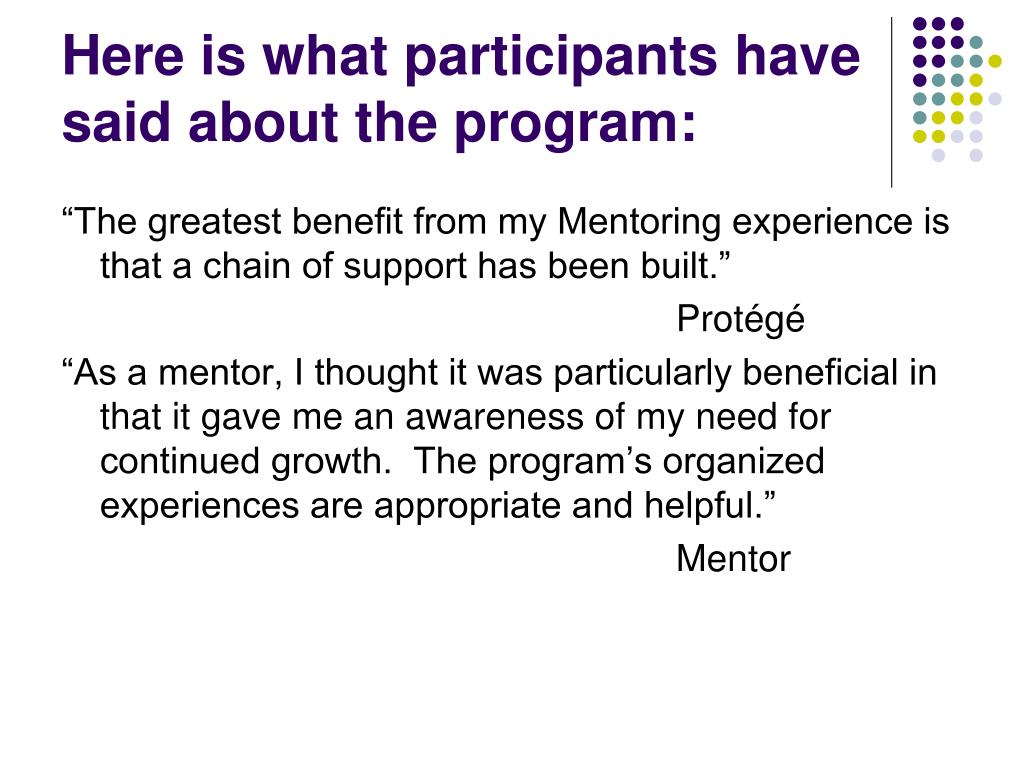 Here is what participants have said about the program:

“The greatest benefit from my Mentoring experience is that a chain of support has been built.”

Protégé

“As a mentor, I thought it was particularly beneficial in that it gave me an awareness of my need for continued growth. The program’s organized experiences are appropriate and helpful.”

Mentor